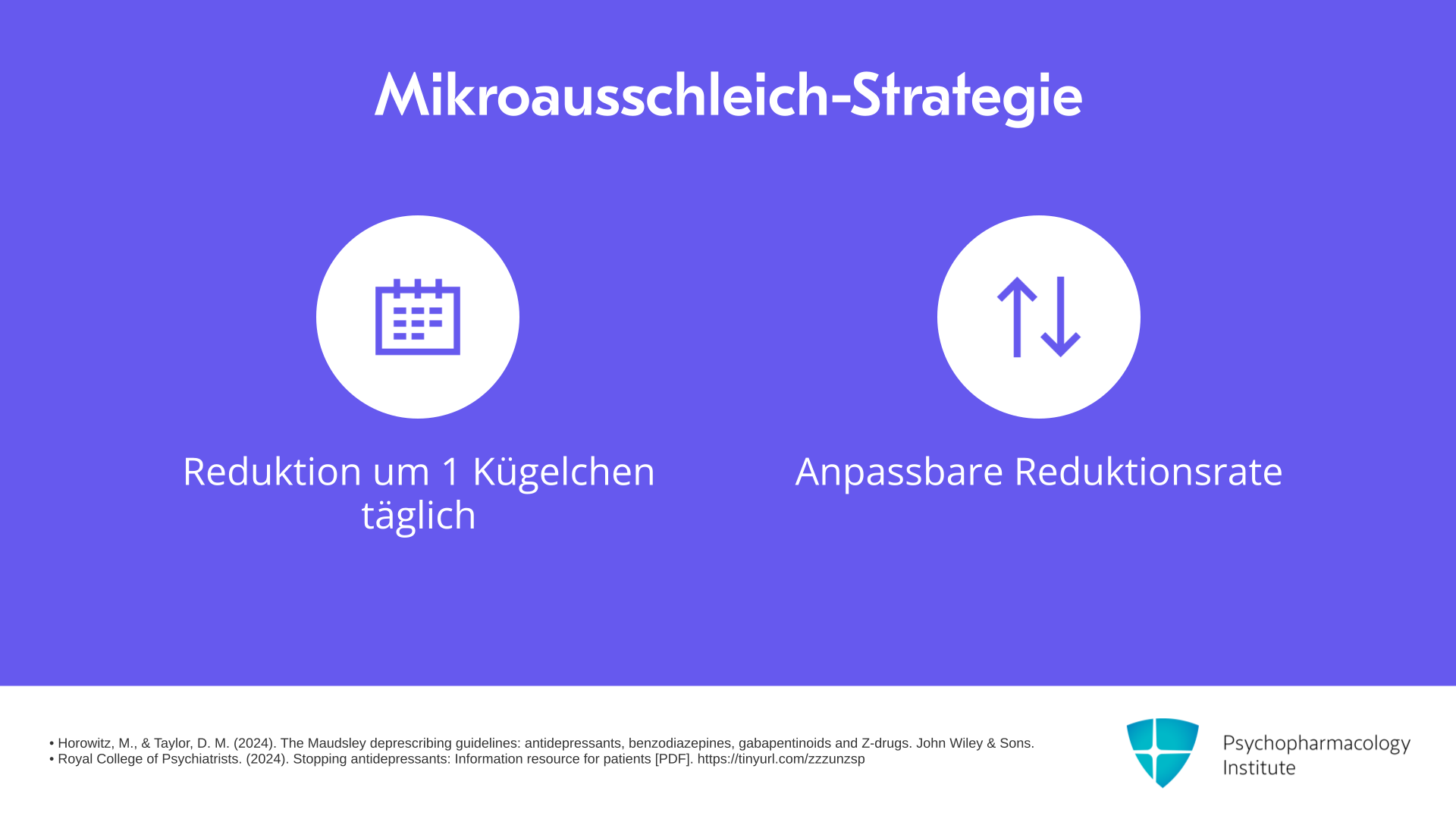 Mikroausschleich-Strategie

Reduktion um 1 Kügelchen täglich

Anpassbare Reduktionsrate

• Horowitz, M., & Taylor, D. M. (2024). The Maudsley deprescribing guidelines: antidepressants, benzodiazepines, gabapentinoids and Z-drugs. John Wiley & Sons.
• Royal College of Psychiatrists. (2024). Stopping antidepressants: Information resource for patients [PDF]. https://tinyurl.com/zzzunzsp

Psychopharmacology
Institute